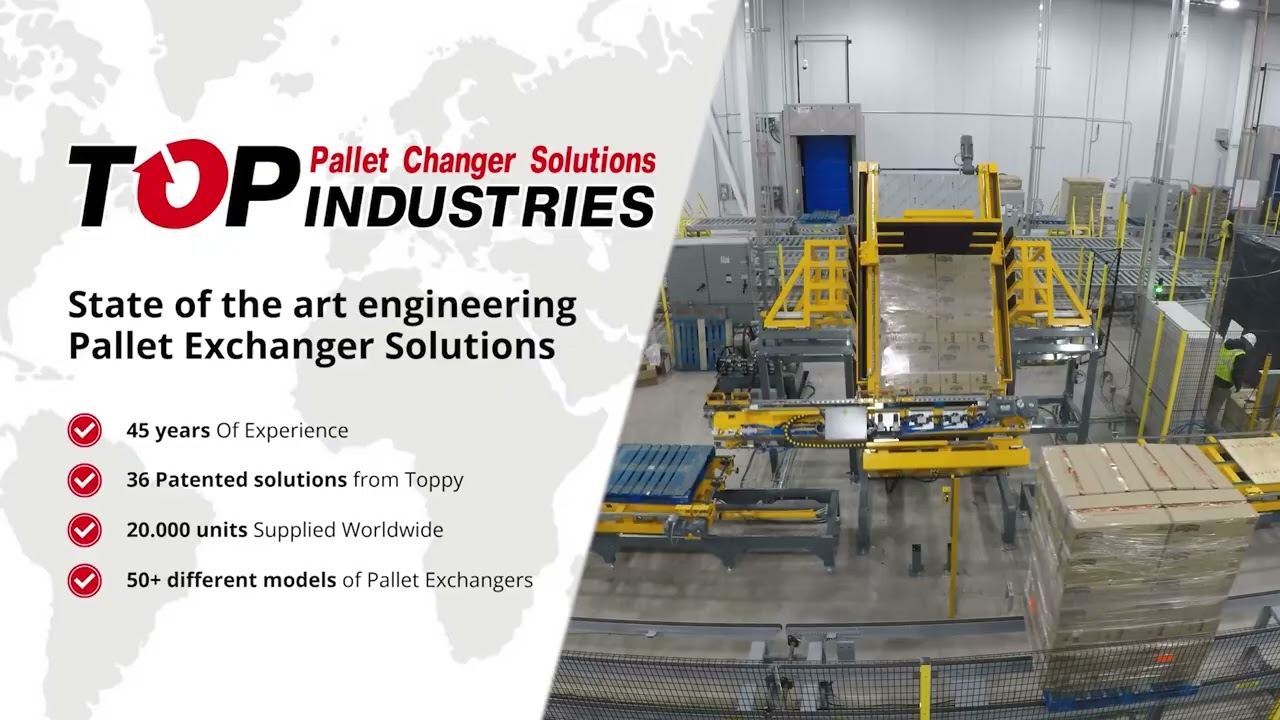 TOP Pallet Changer Solutions
INDUSTRIES

State of the art engineering
Pallet Exchanger Solutions

45 years Of Experience

36 Patented solutions from Toppy

20.000 units Supplied Worldwide

50+ different models of Pallet Exchangers